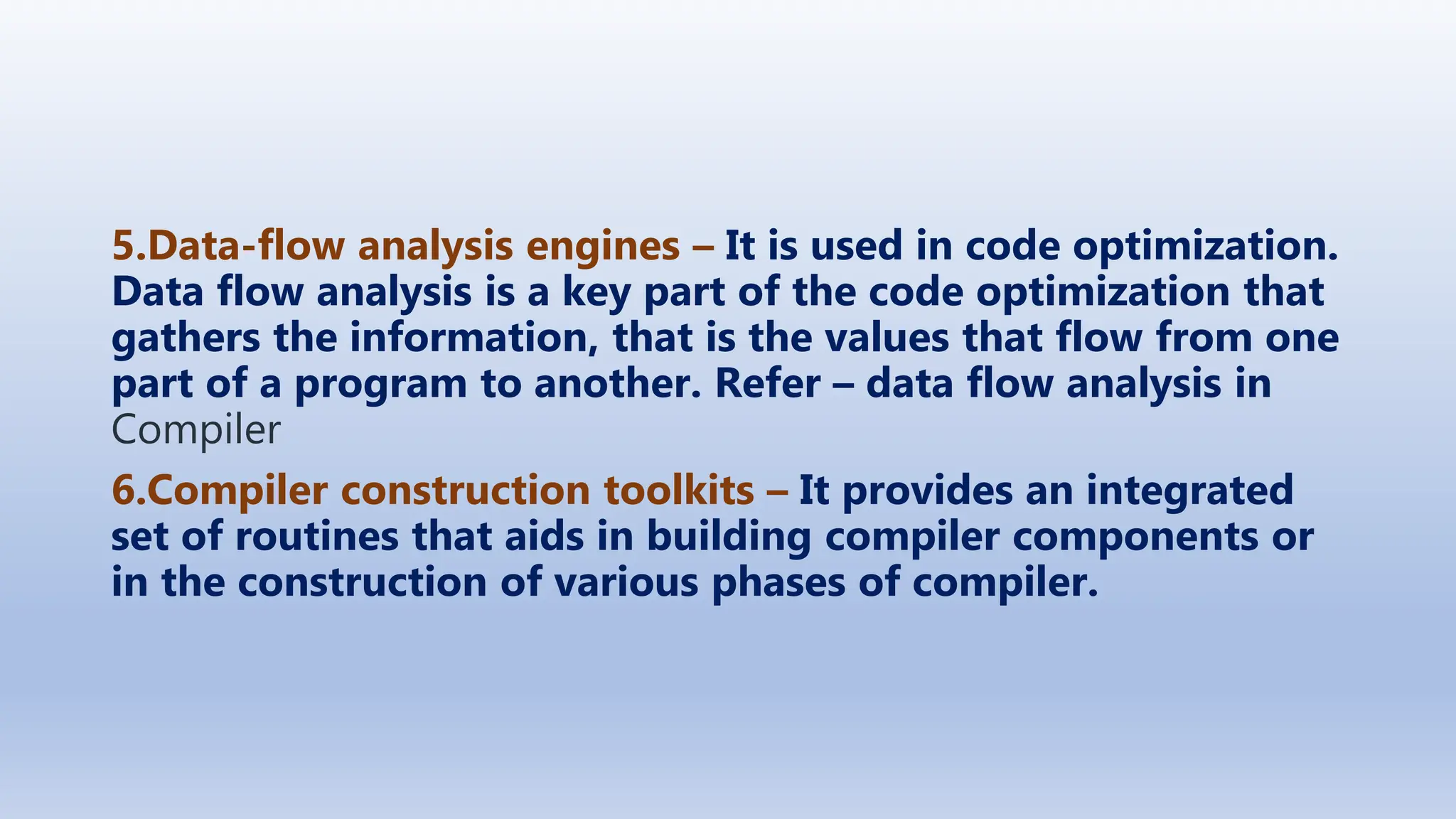 5.Data-flow analysis engines – It is used in code optimization. Data flow analysis is a key part of the code optimization that gathers the information, that is the values that flow from one part of a program to another. Refer – data flow analysis in Compiler

6.Compiler construction toolkits – It provides an integrated set of routines that aids in building compiler components or in the construction of various phases of compiler.